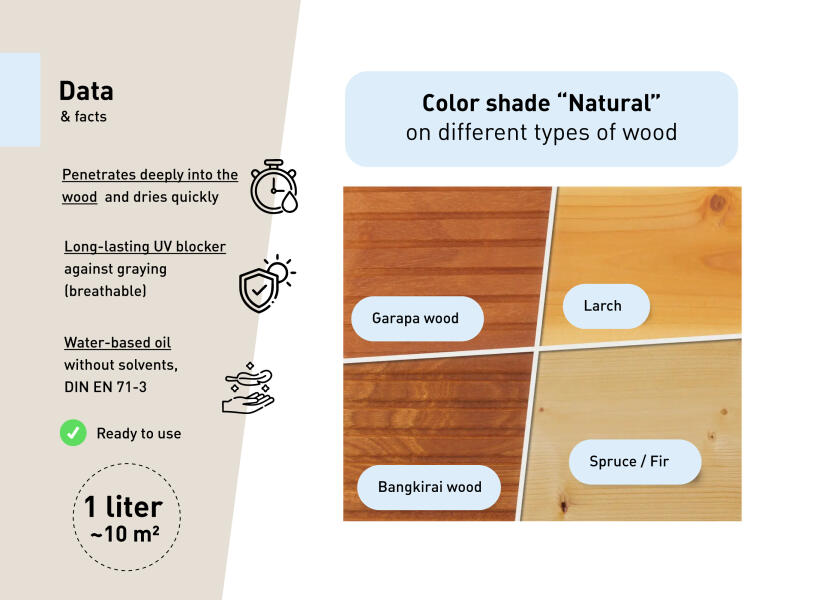 Data
& facts

Penetrates deeply into the wood and dries quickly

Long-lasting UV blocker against graying (breathable)

Water-based oil without solvents, DIN EN 71-3

Ready to use

1 liter
~10 m²

Color shade “Natural”
on different types of wood

Garapa wood

Larch

Bangkirai wood

Spruce / Fir